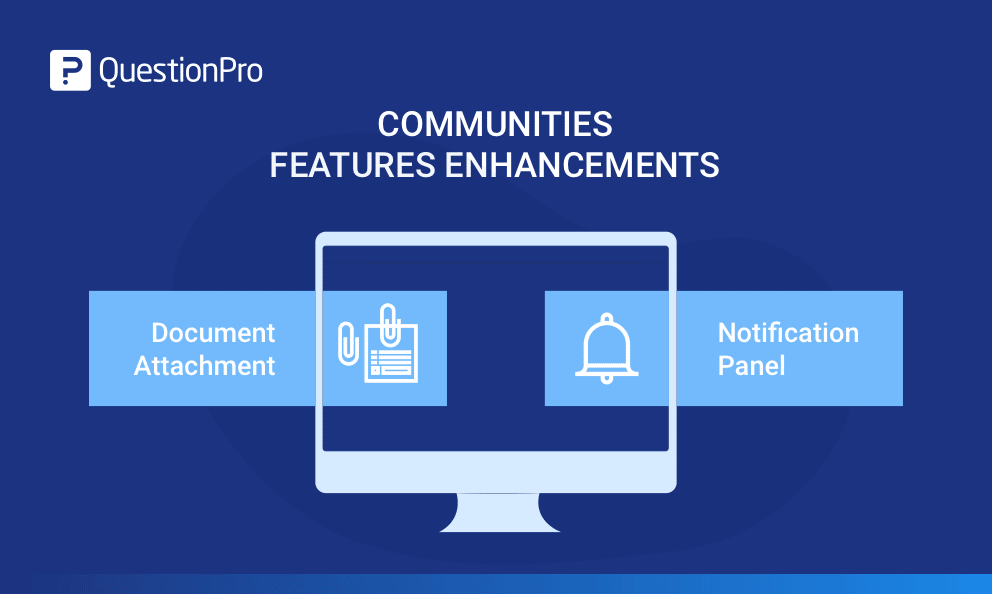 QuestionPro

COMMUNITIES
FEATURES ENHANCEMENTS

Document Attachment

Notification Panel